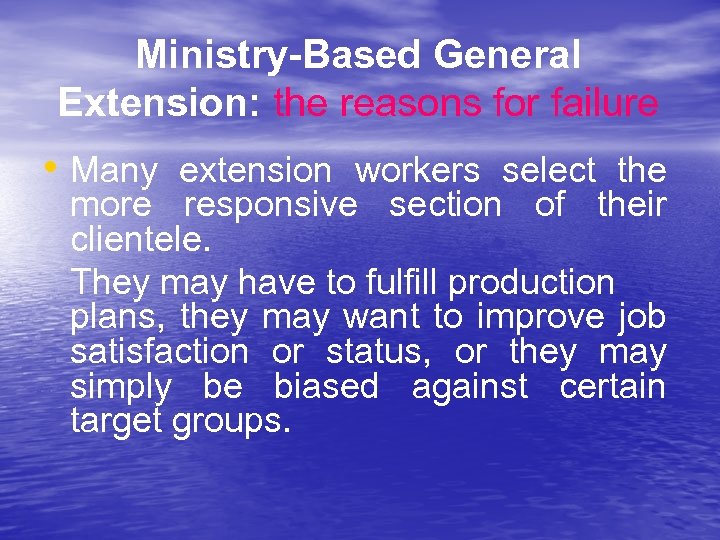 Ministry-Based General Extension: the reasons for failure

• Many extension workers select the more responsive section of their clientele.

They may have to fulfill production plans, they may want to improve job satisfaction or status, or they may simply be biased against certain target groups.